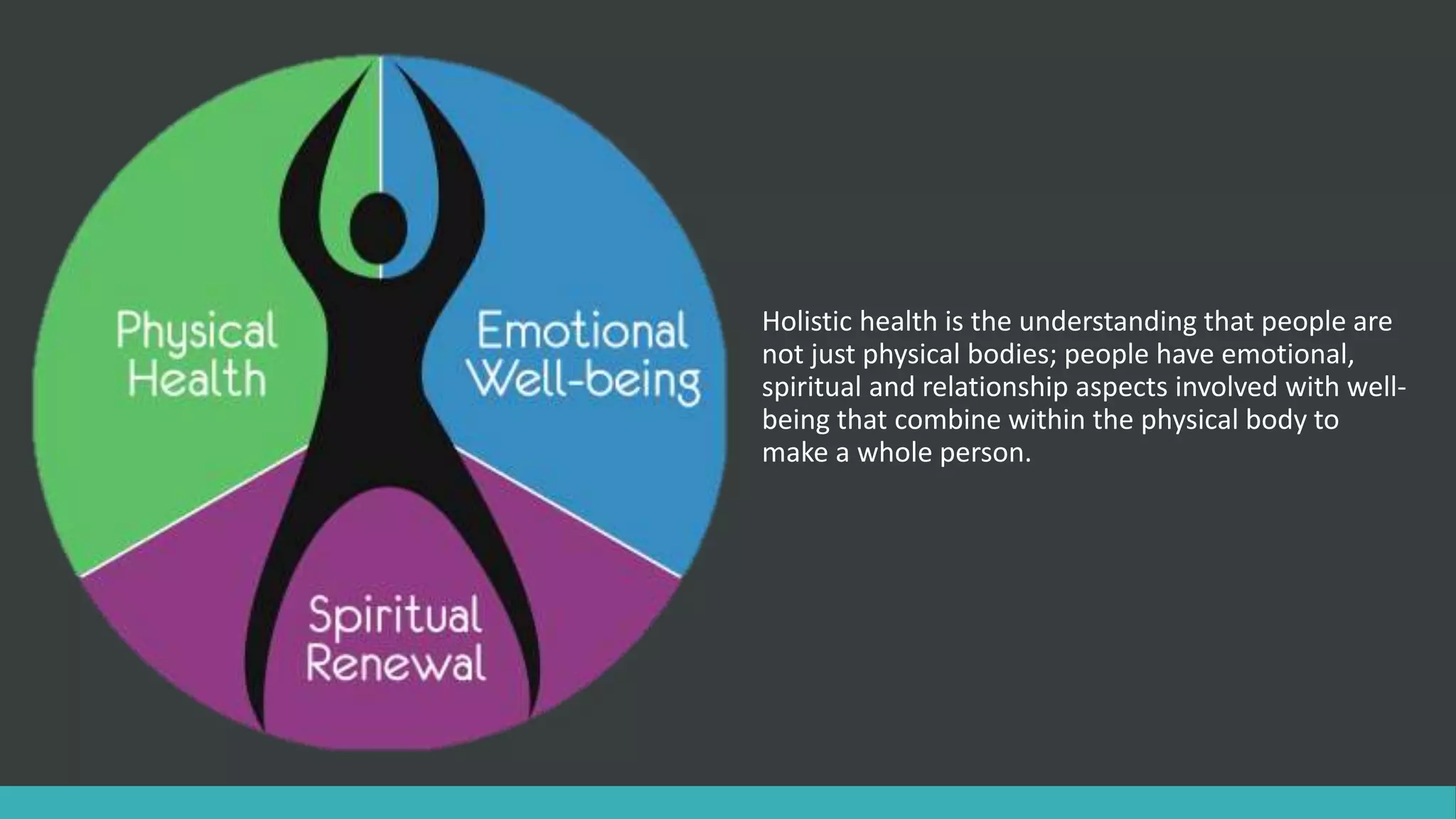 Physical Health

Emotional Well-being

Spiritual Renewal

Holistic health is the understanding that people are not just physical bodies; people have emotional, spiritual and relationship aspects involved with well-being that combine within the physical body to make a whole person.